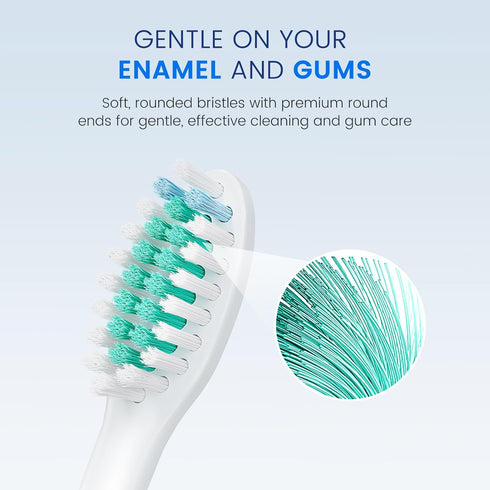 GENTLE ON YOUR
ENAMEL AND GUMS

Soft, rounded bristles with premium round ends for gentle, effective cleaning and gum care